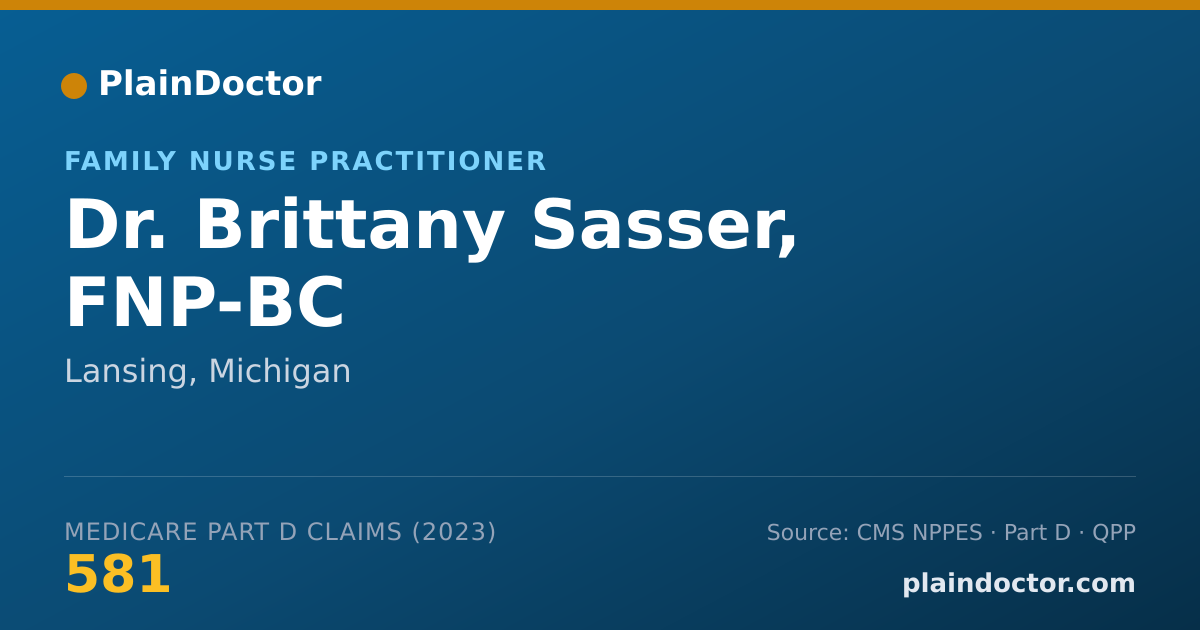 PlainDoctor

FAMILY NURSE PRACTITIONER

Dr. Brittany Sasser, FNP-BC

Lansing, Michigan

MEDICARE PART D CLAIMS (2023)
581

Source: CMS NPPES · Part D · QPP
plaindoctor.com